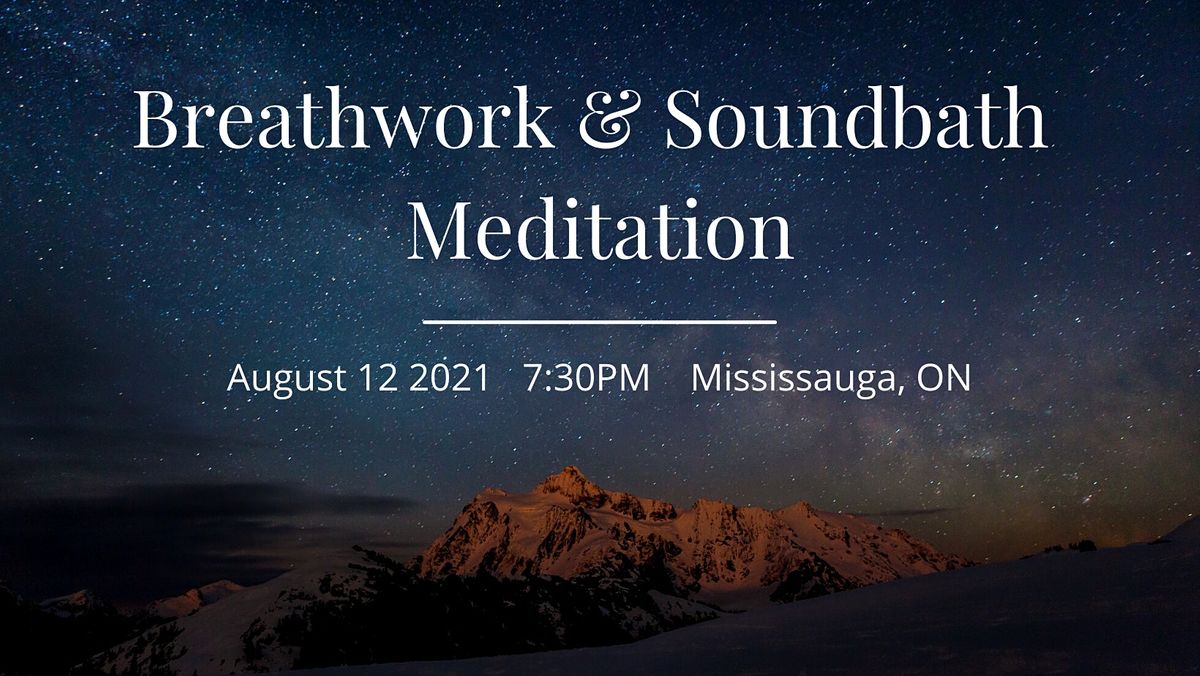 Breathwork & Soundbath Meditation

August 12 2021 7:30PM Mississauga, ON